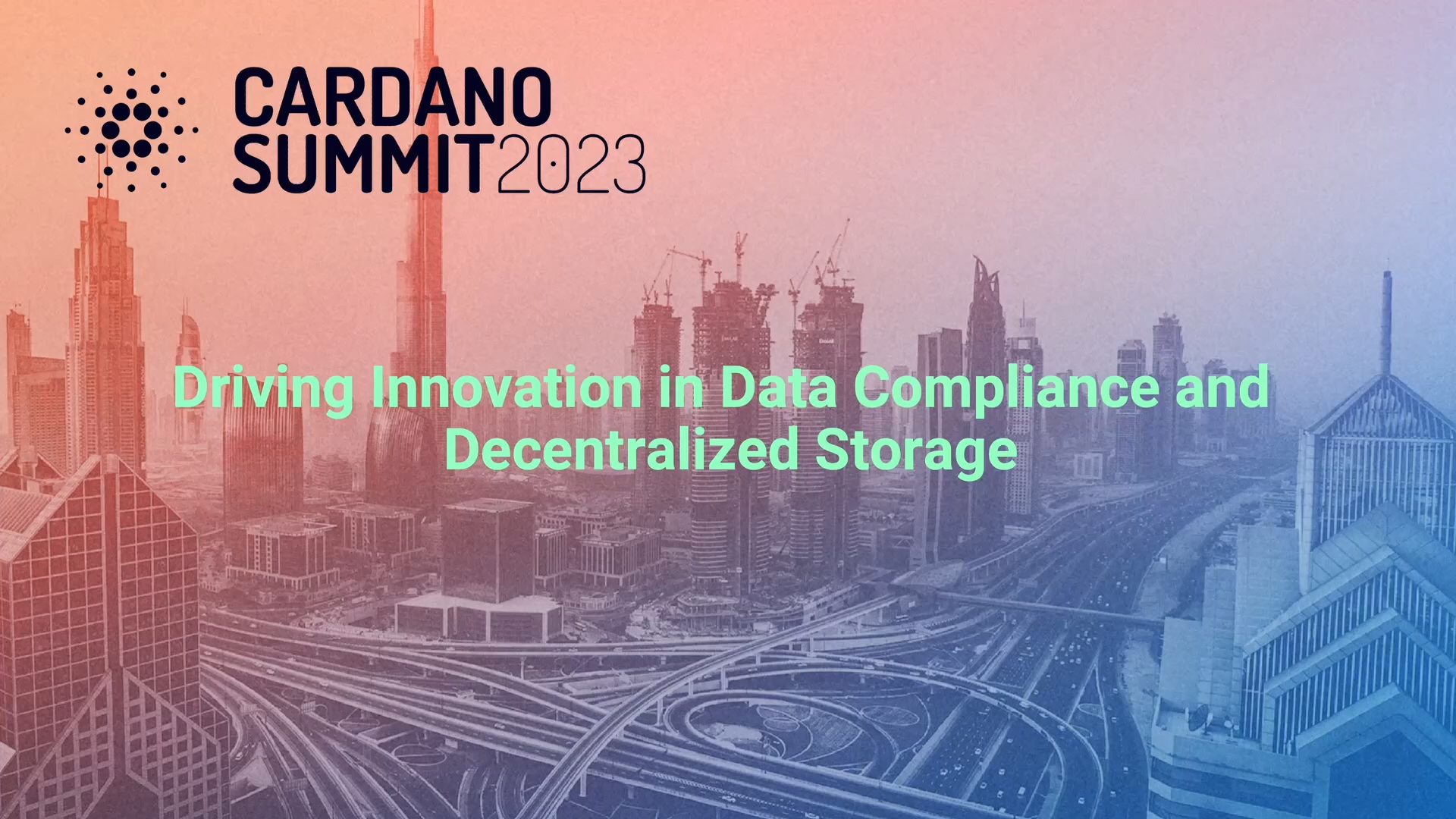 CARDANO SUMMIT2023

Driving Innovation in Data Compliance and Decentralized Storage